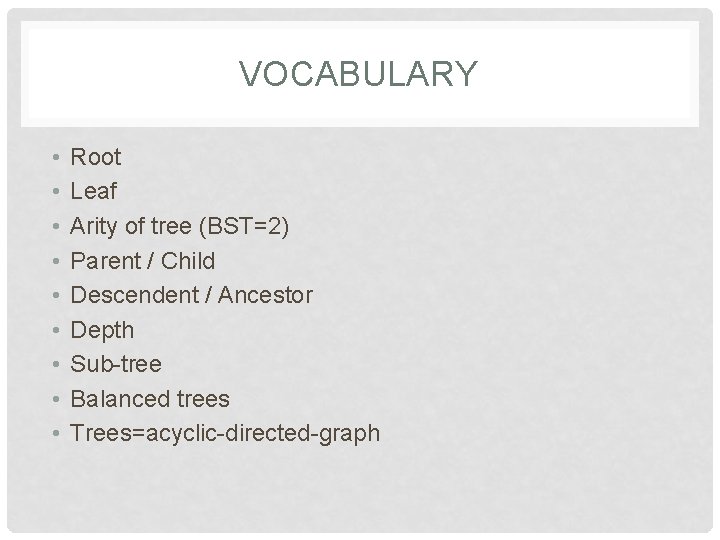 VOCABULARY

• Root
• Leaf
• Arity of tree (BST=2)
• Parent / Child
• Descendent / Ancestor
• Depth
• Sub-tree
• Balanced trees
• Trees=acyclic-directed-graph